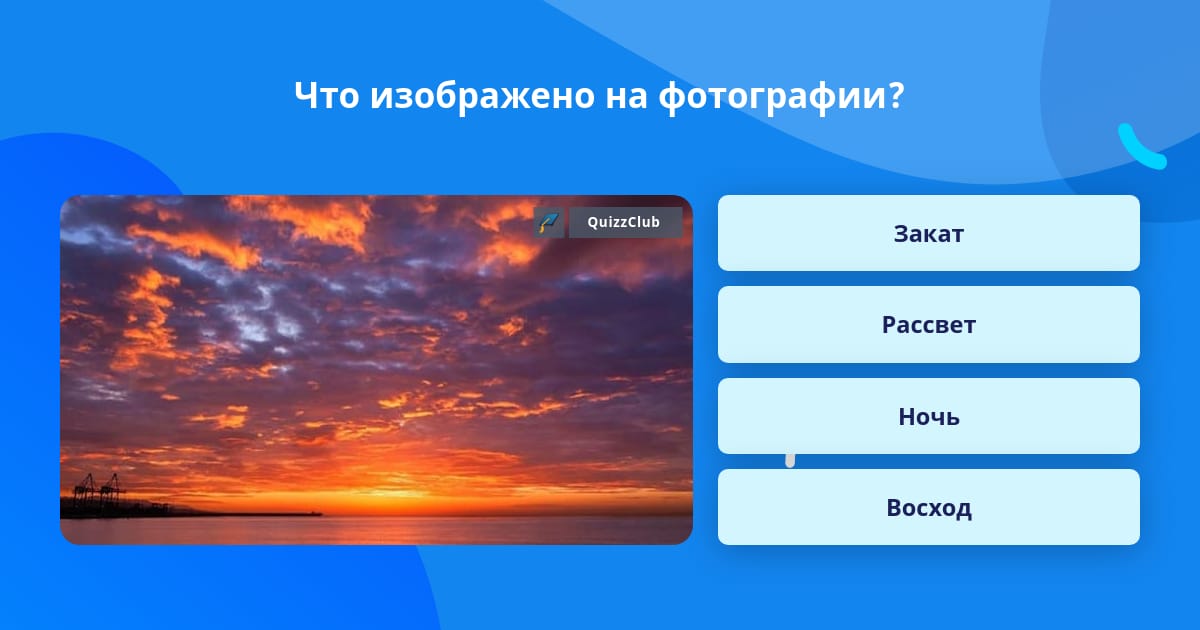 Что изображено на фотографии?

QuizzClub

Закат

Рассвет

Ночь

Восход